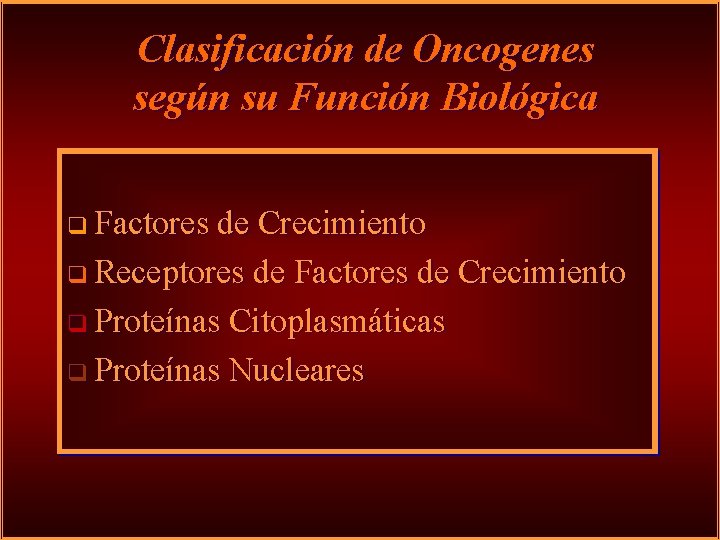 Clasificación de Oncogenes según su Función Biológica

❑ Factores de Crecimiento
❑ Receptores de Factores de Crecimiento
❑ Proteínas Citoplasmáticas
❑ Proteínas Nucleares